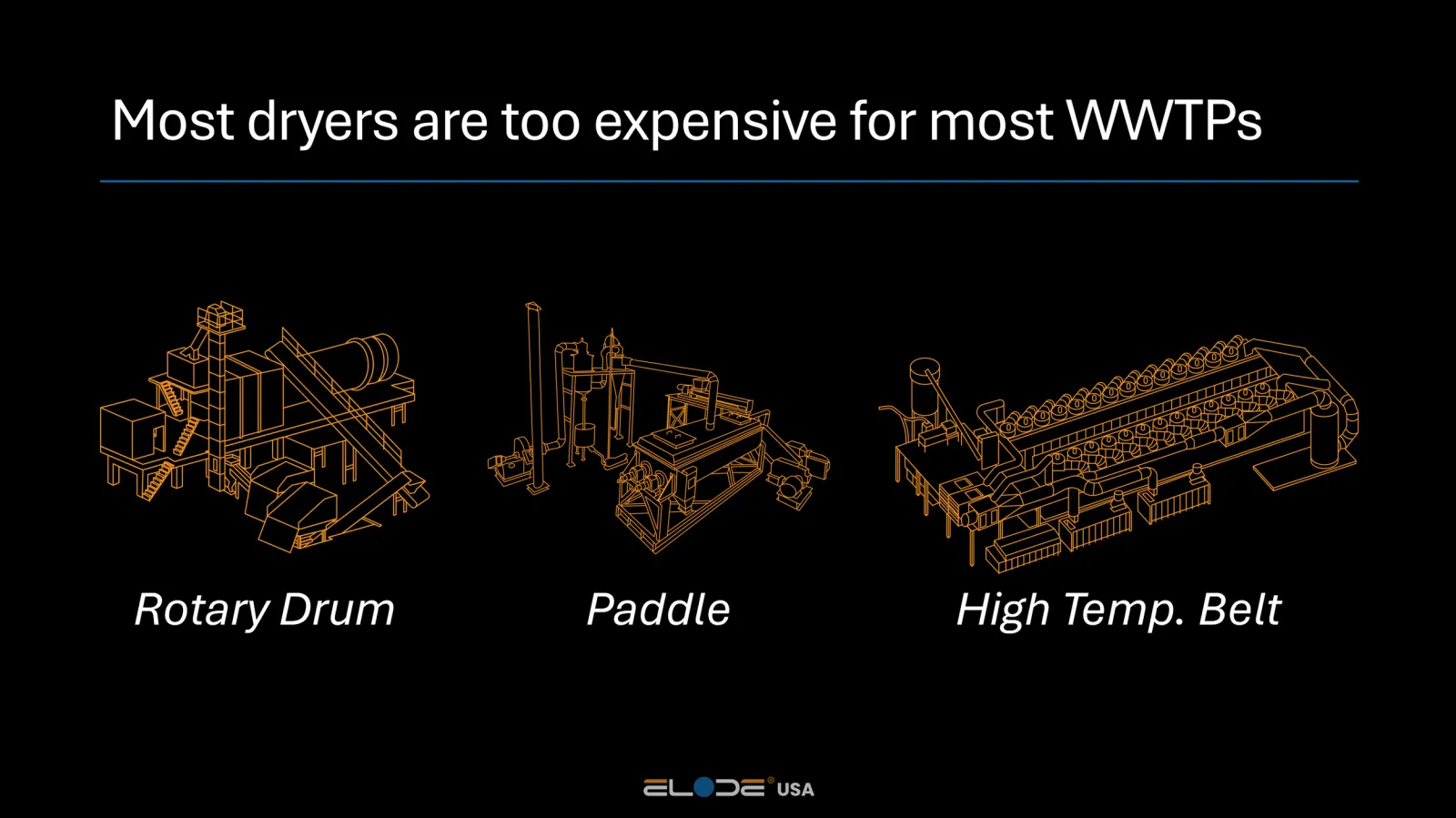 Most dryers are too expensive for most WWTPs

Rotary Drum

Paddle

High Temp. Belt

ELODE® USA